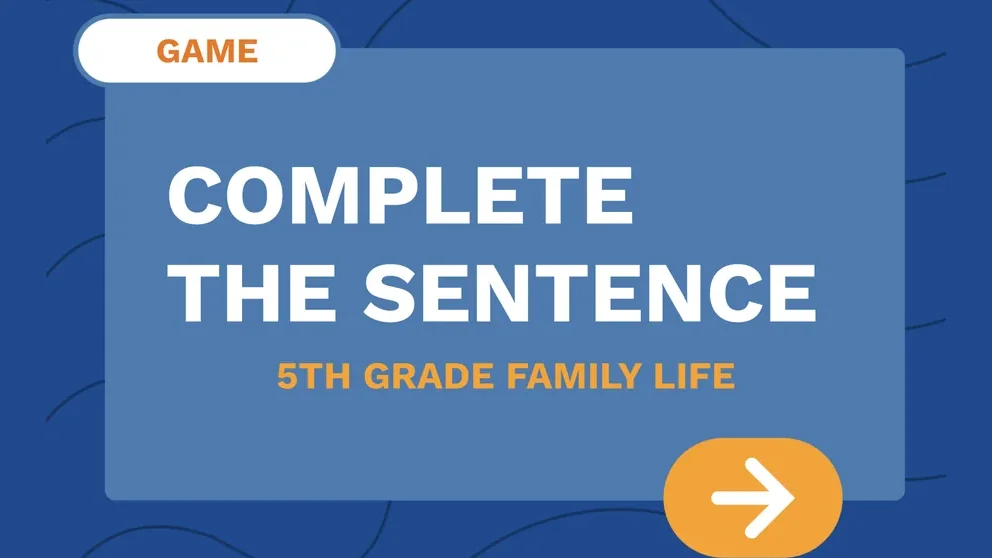 GAME

COMPLETE THE SENTENCE

5TH GRADE FAMILY LIFE